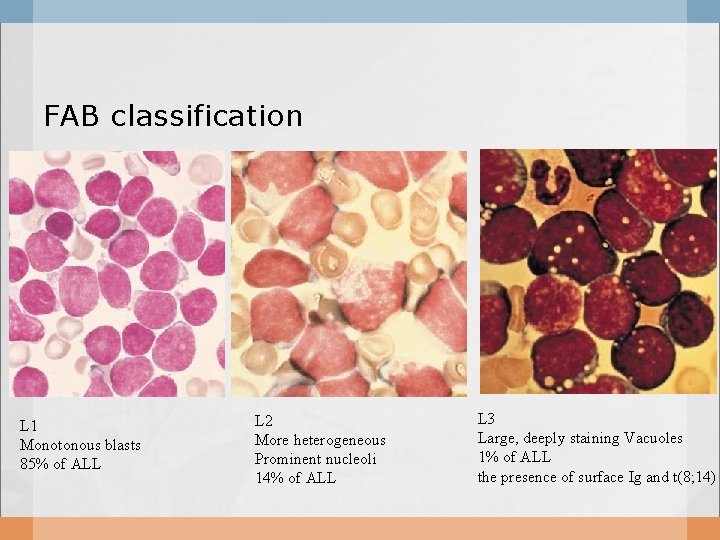 FAB classification

L1
Monotonous blasts
85% of ALL

L2
More heterogeneous
Prominent nucleoli
14% of ALL

L3
Large, deeply staining Vacuoles
1% of ALL
the presence of surface Ig and t(8;14)